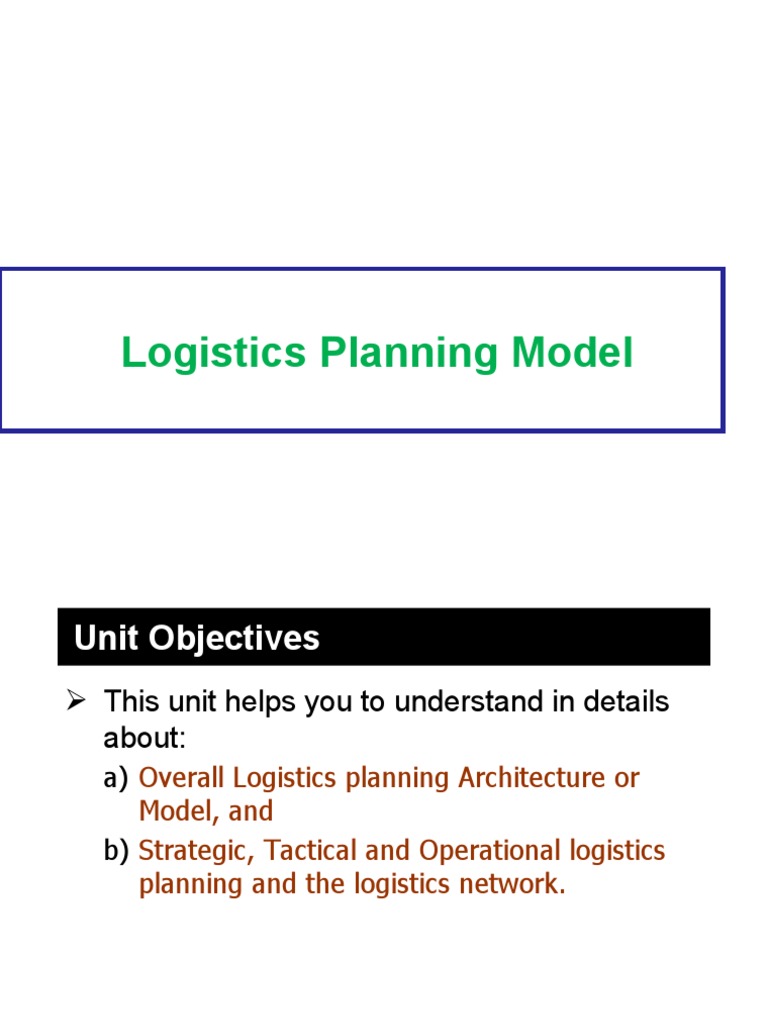 Logistics Planning Model

Unit Objectives

➢ This unit helps you to understand in details about:

a) Overall Logistics planning Architecture or Model, and

b) Strategic, Tactical and Operational logistics planning and the logistics network.